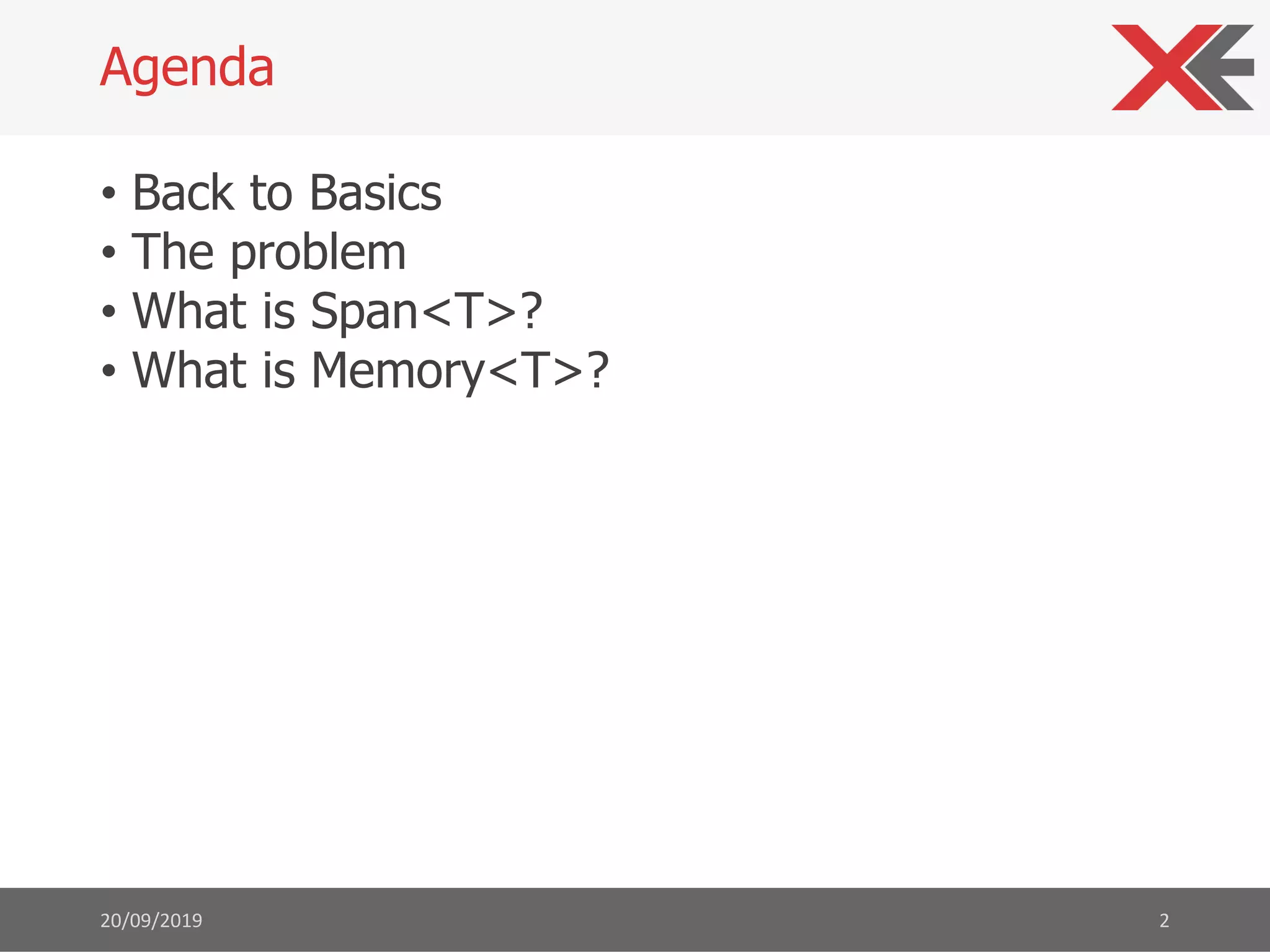 Agenda

• Back to Basics
• The problem
• What is Span<T>?
• What is Memory<T>?

20/09/2019

2